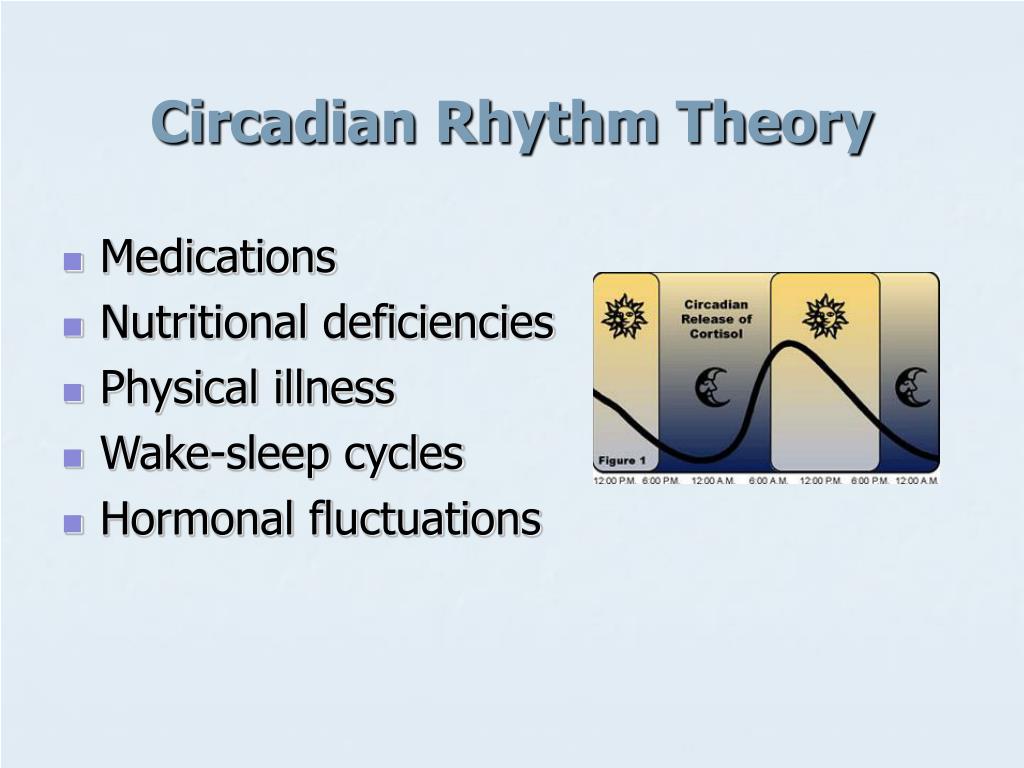 Circadian Rhythm Theory

- Medications
- Nutritional deficiencies
- Physical illness
- Wake-sleep cycles
- Hormonal fluctuations

Circadian Release of Cortisol

Figure 1

12:00 P.M. 6:00 P.M. 12:00 A.M. 6:00 A.M. 12:00 P.M. 6:00 P.M. 12:00 A.M.